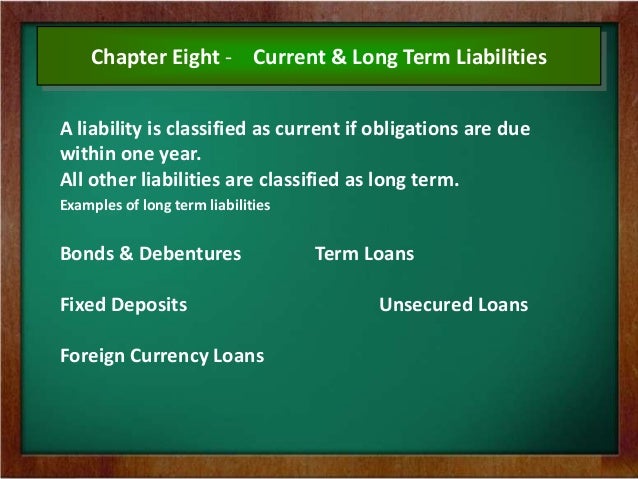 Chapter Eight - Current & Long Term Liabilities

A liability is classified as current if obligations are due within one year.
All other liabilities are classified as long term.
Examples of long term liabilities

Bonds & Debentures Term Loans

Fixed Deposits Unsecured Loans

Foreign Currency Loans